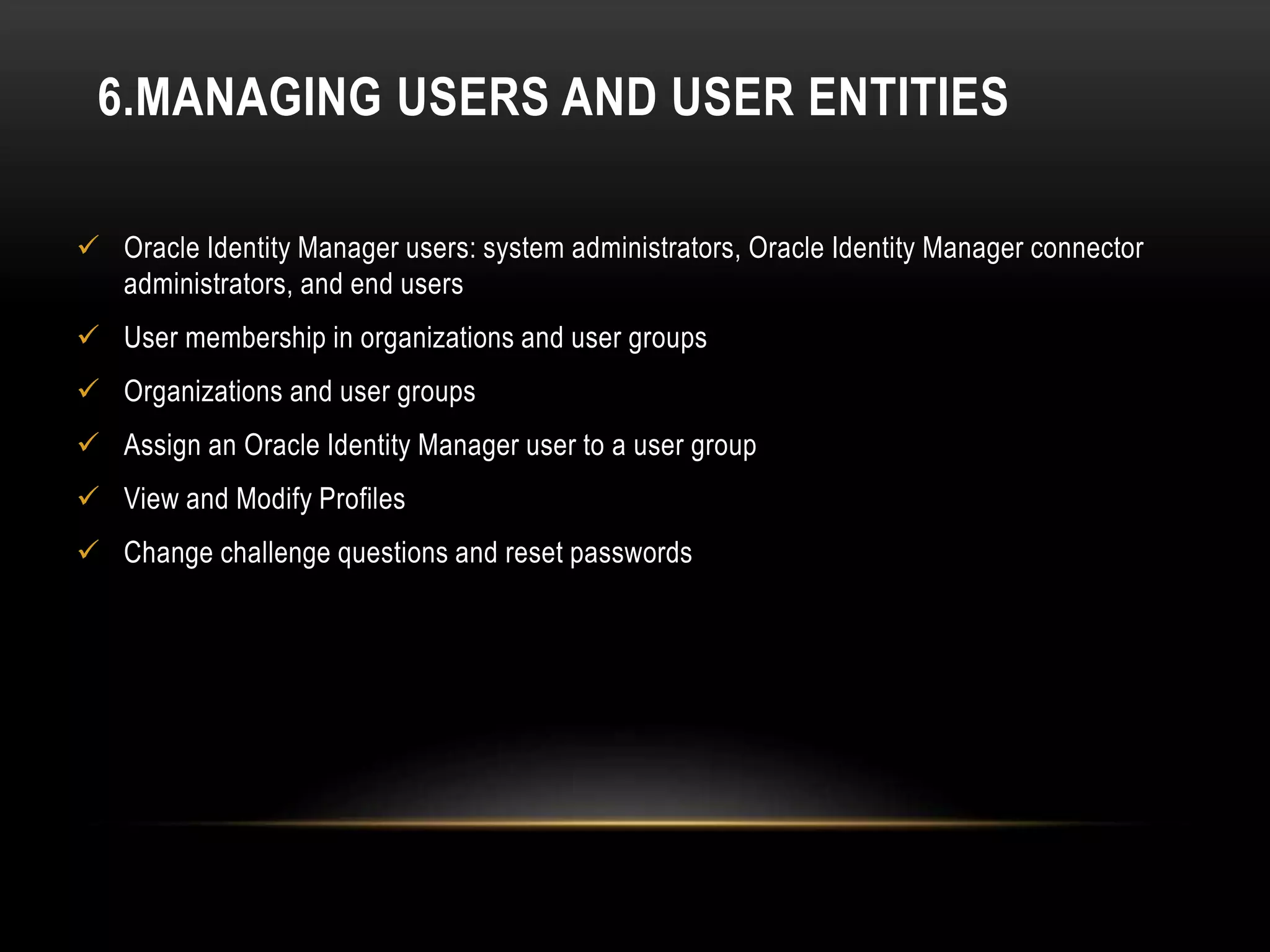 6.MANAGING USERS AND USER ENTITIES

✓ Oracle Identity Manager users: system administrators, Oracle Identity Manager connector administrators, and end users

✓ User membership in organizations and user groups

✓ Organizations and user groups

✓ Assign an Oracle Identity Manager user to a user group

✓ View and Modify Profiles

✓ Change challenge questions and reset passwords